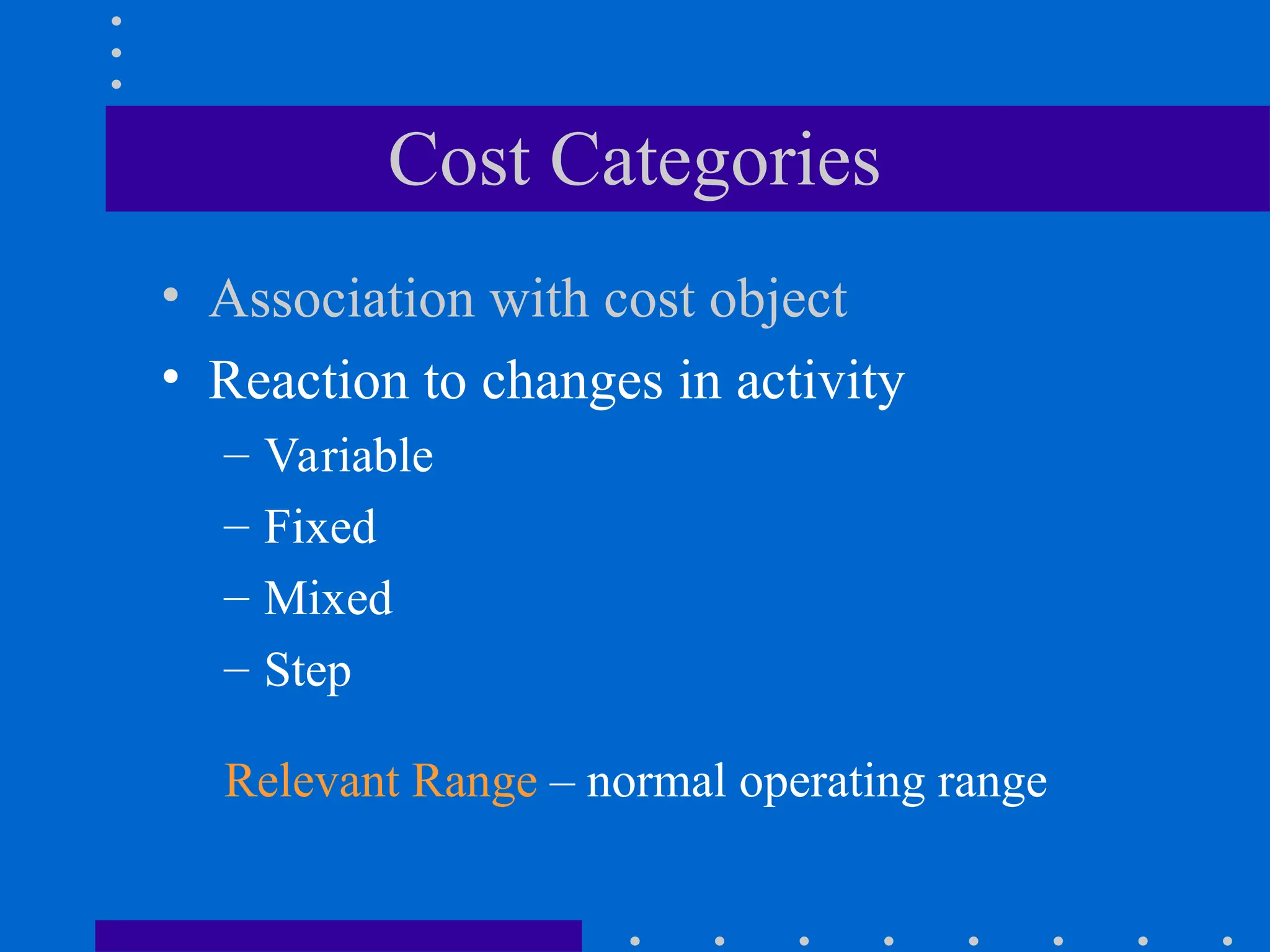 Cost Categories

• Association with cost object
• Reaction to changes in activity
– Variable
– Fixed
– Mixed
– Step

Relevant Range – normal operating range